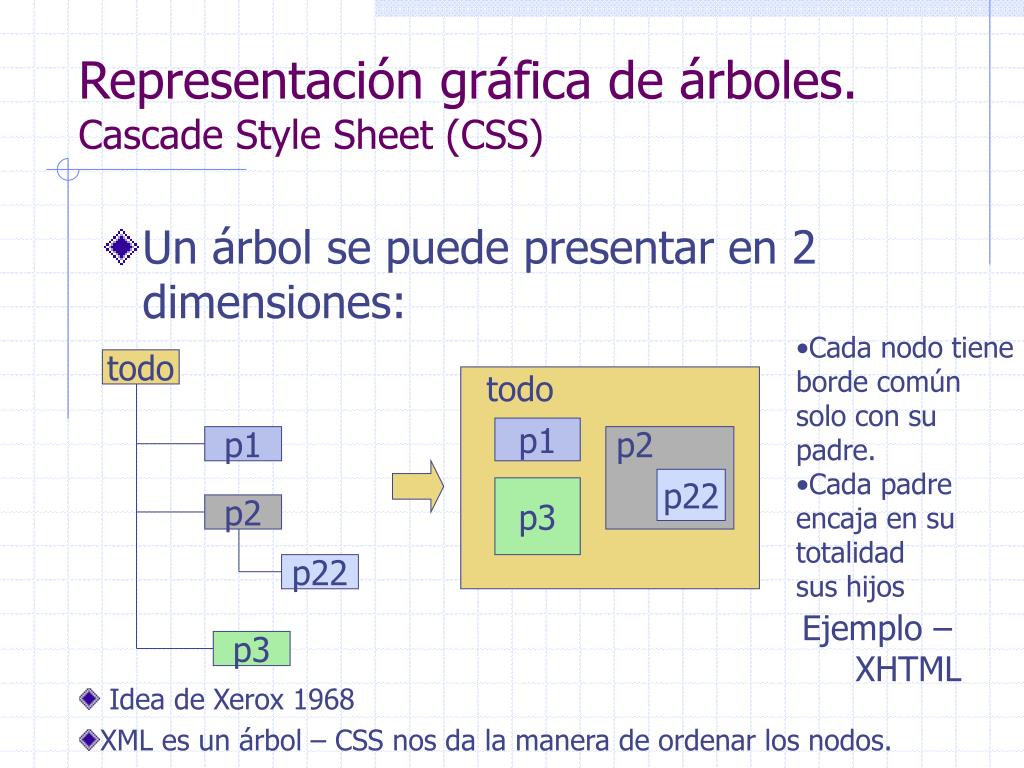 Representación gráfica de árboles.
Cascade Style Sheet (CSS)

Un árbol se puede presentar en 2 dimensiones:

todo
p1
p2
p22
p3

todo
p1
p2
p22
p3

•Cada nodo tiene borde común solo con su padre.
•Cada padre encaja en su totalidad sus hijos

Ejemplo – XHTML

Idea de Xerox 1968

XML es un árbol – CSS nos da la manera de ordenar los nodos.